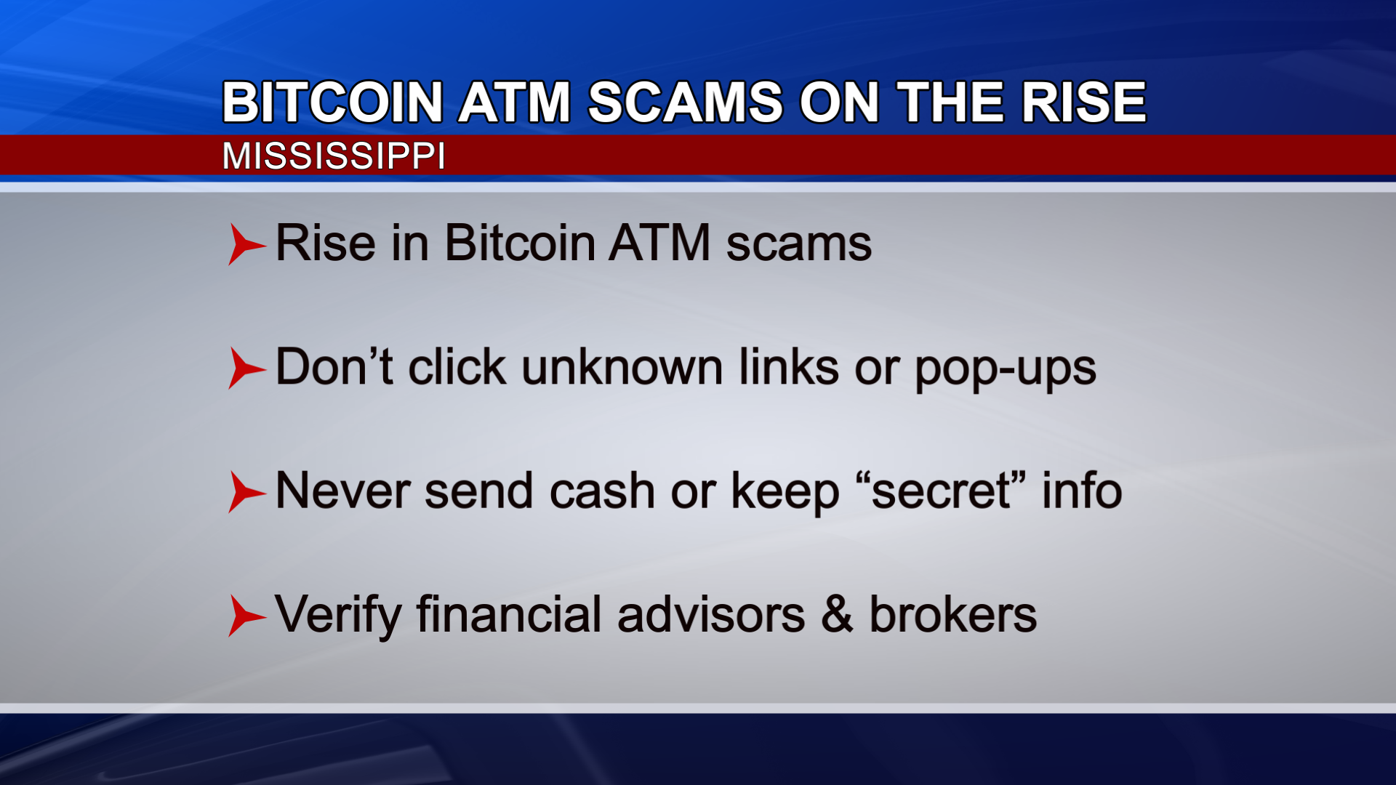 BITCOIN ATM SCAMS ON THE RISE
MISSISSIPPI

Rise in Bitcoin ATM scams

Don’t click unknown links or pop-ups

Never send cash or keep “secret” info

Verify financial advisors & brokers